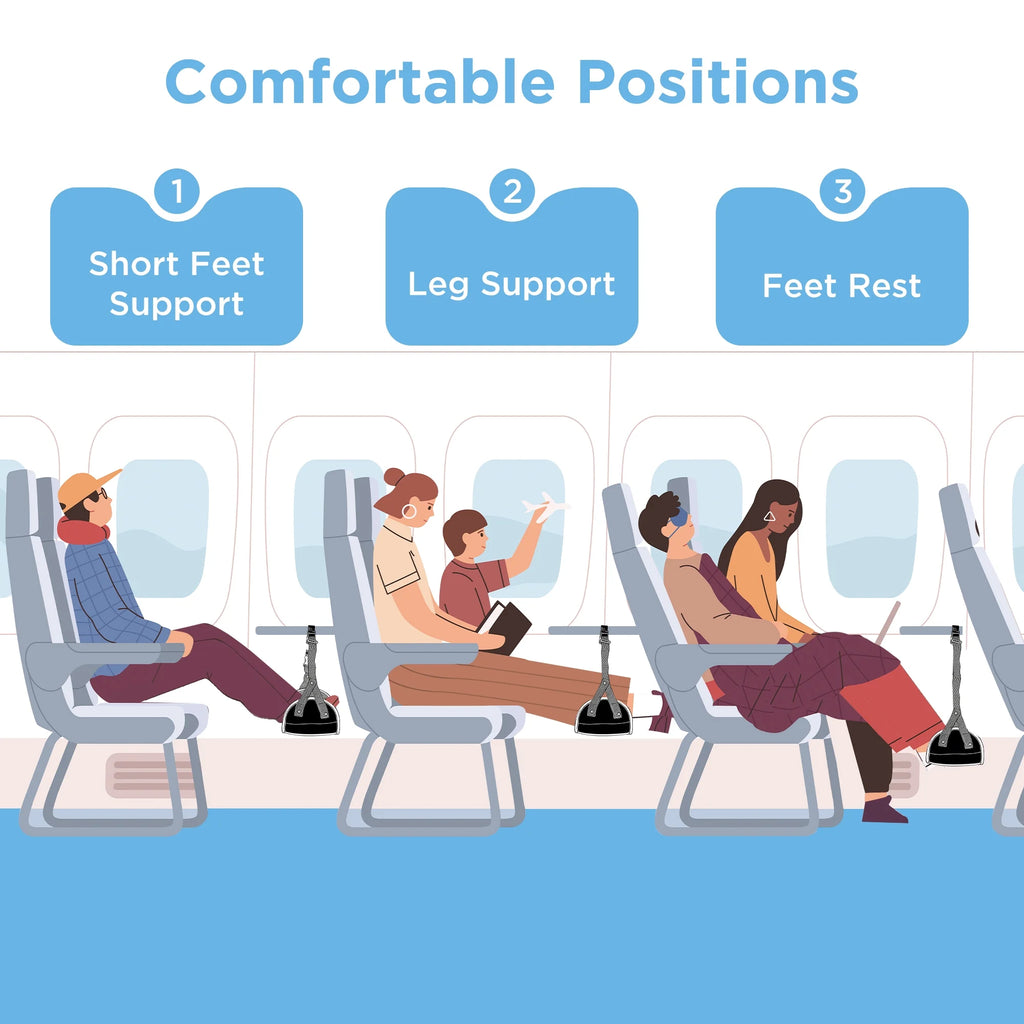 Comfortable Positions

1
Short Feet Support

2
Leg Support

3
Feet Rest